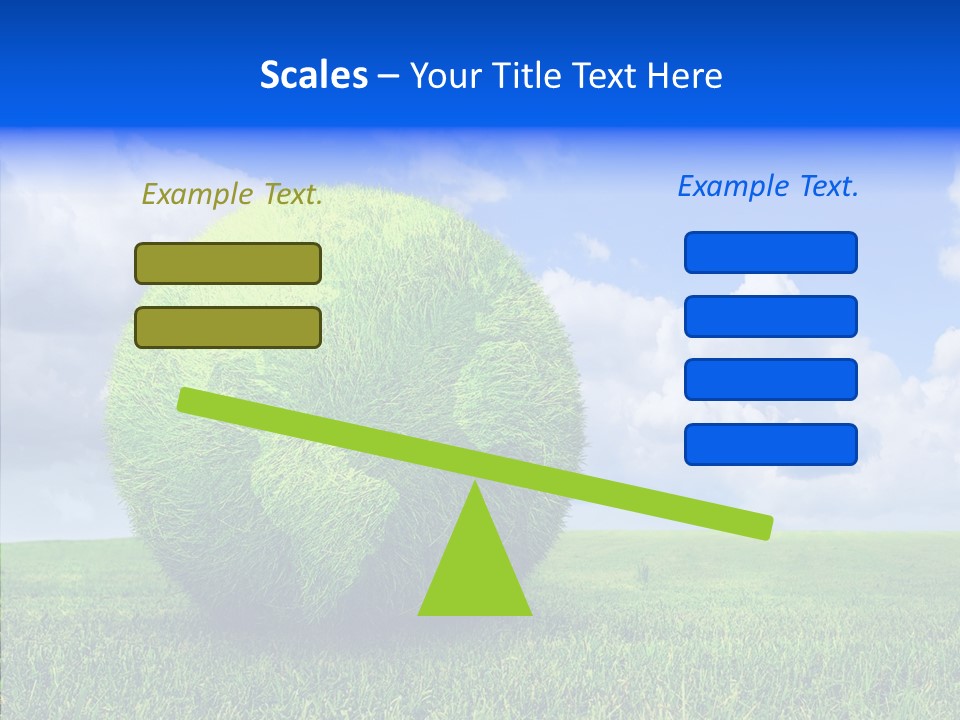 Scales – Your Title Text Here

Example Text.

Example Text.